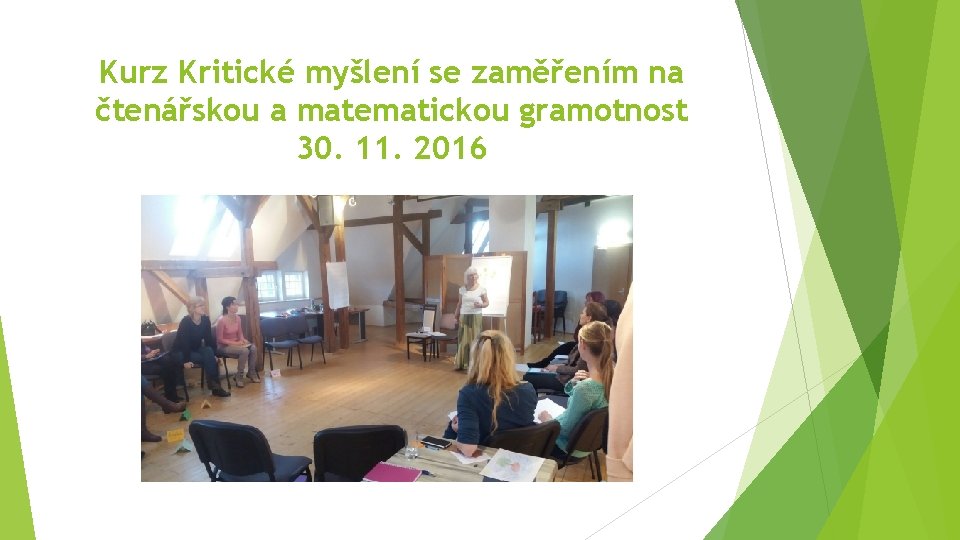 Kurz Kritické myšlení se zaměřením na čtenářskou a matematickou gramotnost
30. 11. 2016